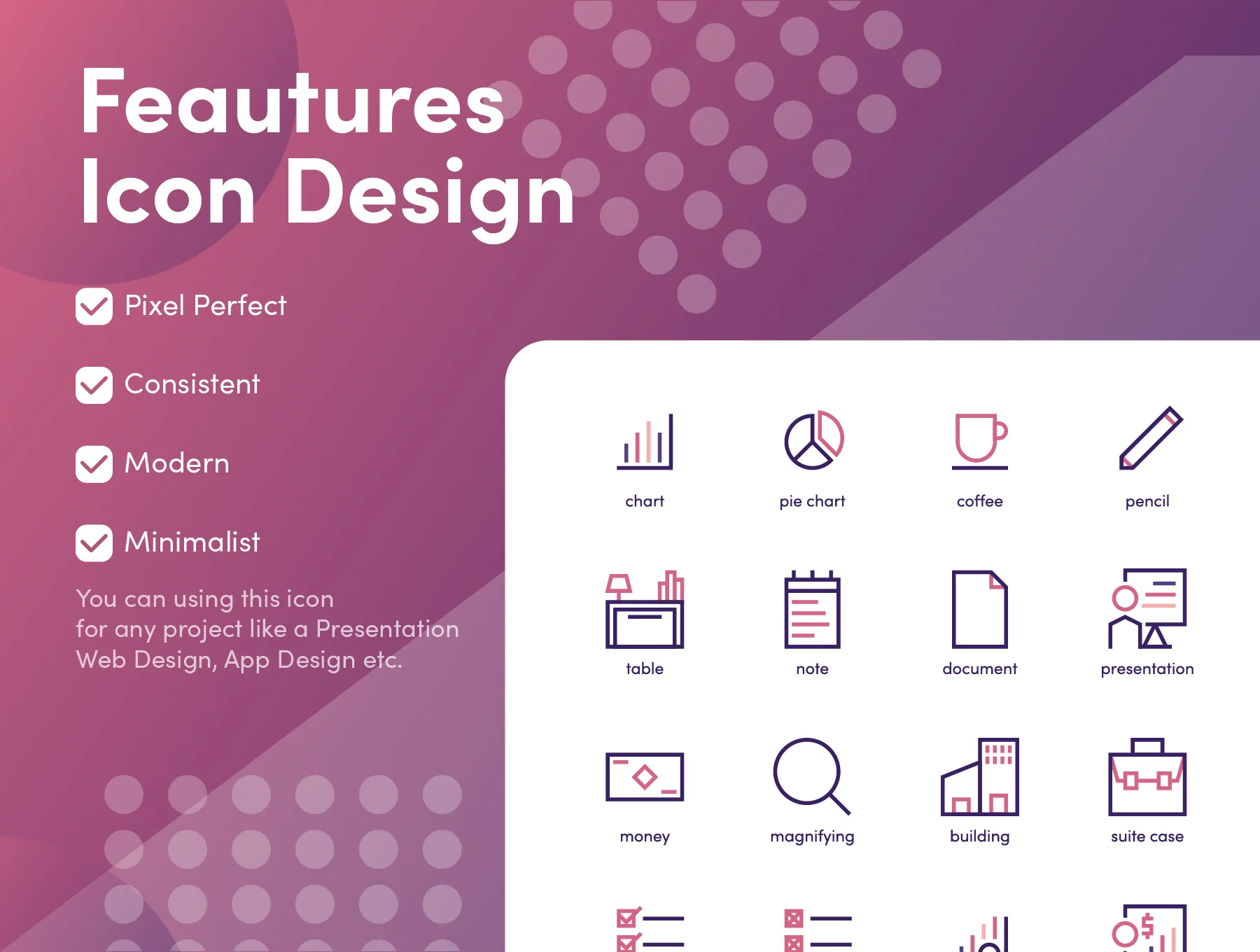 Feautures Icon Design

Pixel Perfect

Consistent

Modern

Minimalist

You can using this icon for any project like a Presentation Web Design, App Design etc.

chart

pie chart

coffee

pencil

table

note

document

presentation

money

magnifying

building

suite case